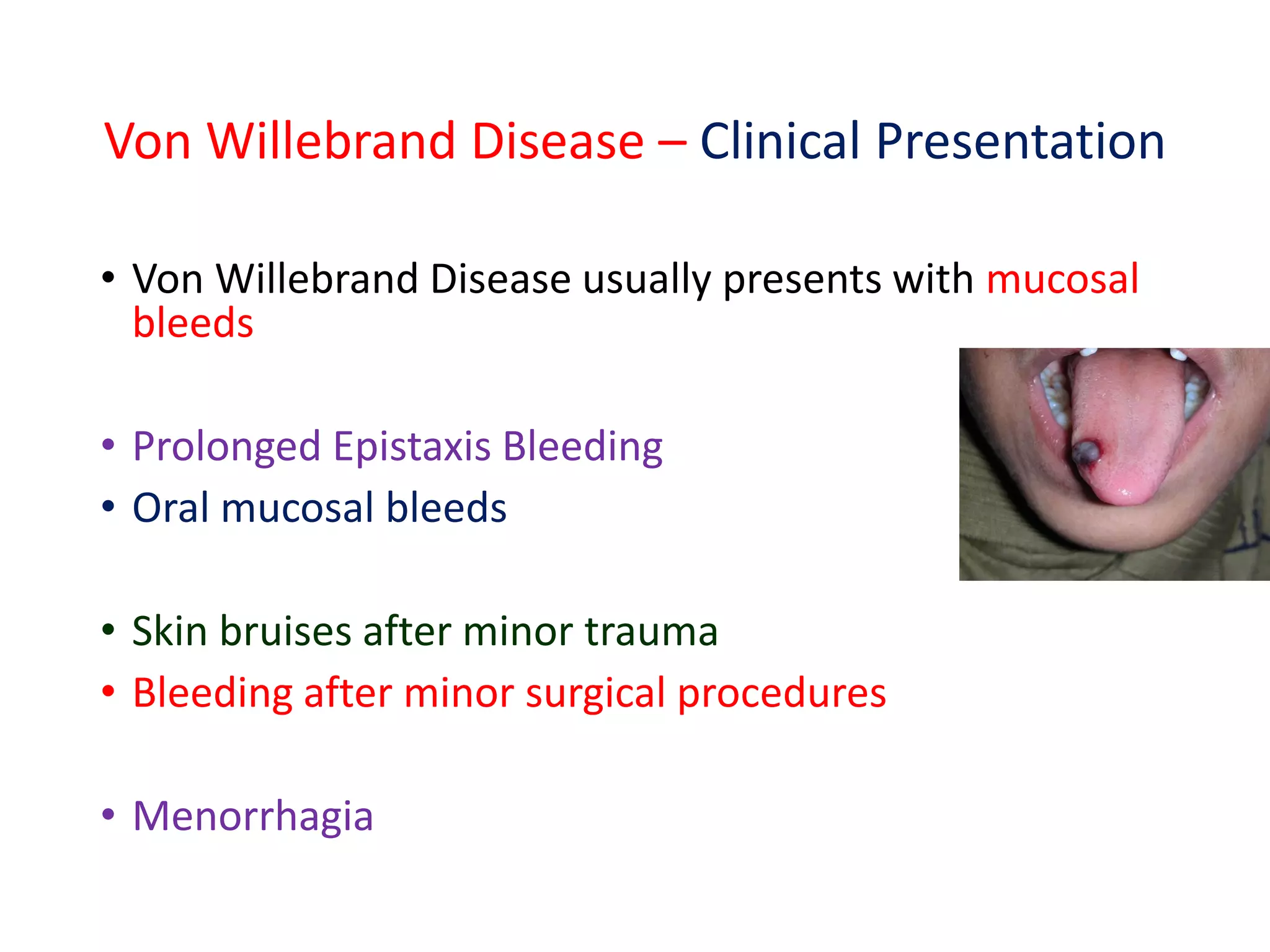 Von Willebrand Disease – Clinical Presentation

• Von Willebrand Disease usually presents with mucosal bleeds

• Prolonged Epistaxis Bleeding
• Oral mucosal bleeds

• Skin bruises after minor trauma
• Bleeding after minor surgical procedures

• Menorrhagia